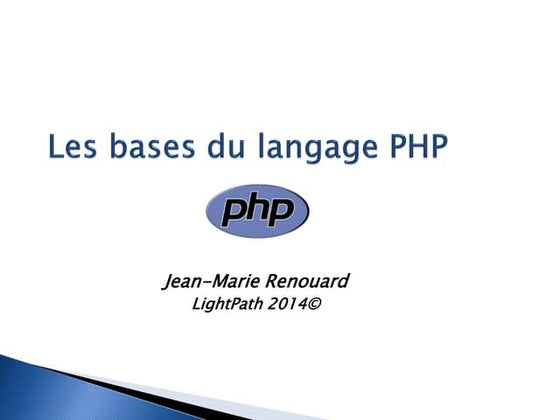 Les bases du langage PHP

php

Jean-Marie Renouard
LightPath 2014©